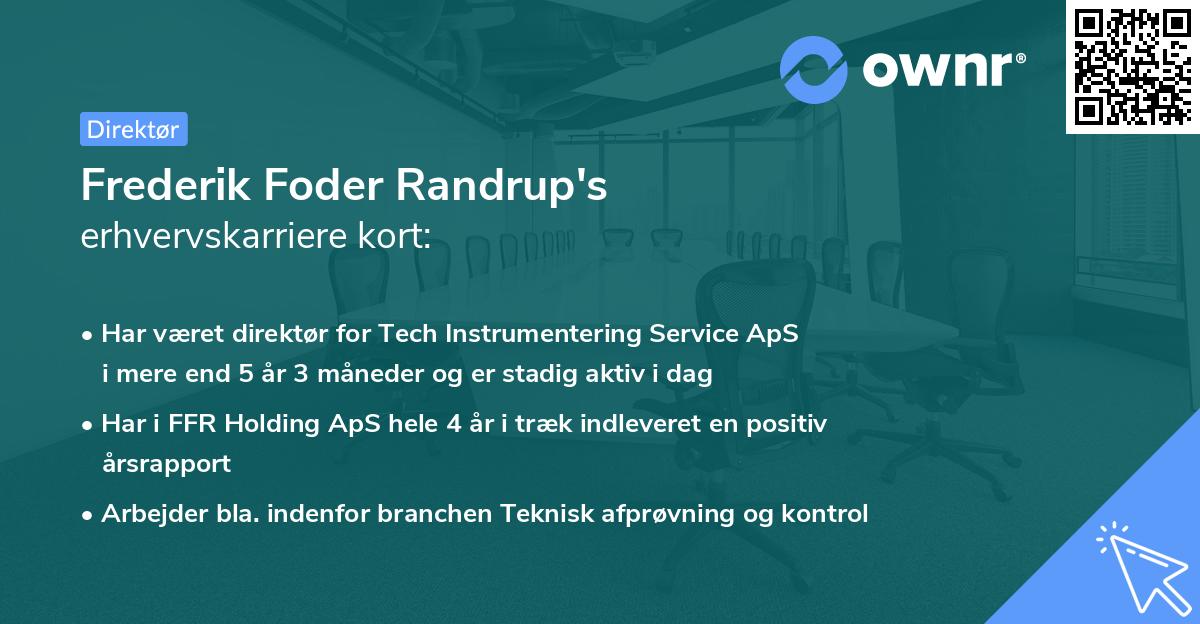 ownr®

Direktør

Frederik Foder Randrup's
erhvervskarriere kort:

• Har været direktør for Tech Instrumentering Service ApS i mere end 5 år 3 måneder og er stadig aktiv i dag
• Har i FFR Holding ApS hele 4 år i træk indleveret en positiv årsrapport
• Arbejder bla. indenfor branchen Teknisk afprøvning og kontrol